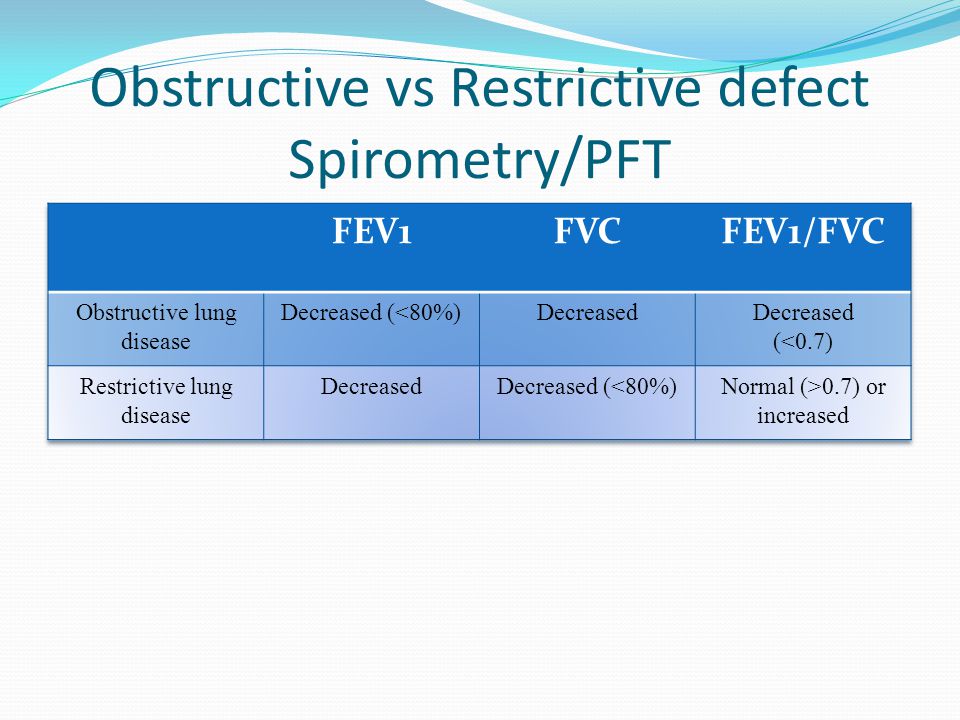 Obstructive vs Restrictive defect Spirometry/PFT

| | FEV1 | FVC | FEV1/FVC |
|---|---|---|---|
| Obstructive lung disease | Decreased (<80%) | Decreased | Decreased (<0.7) |
| Restrictive lung disease | Decreased | Decreased (<80%) | Normal (>0.7) or increased |